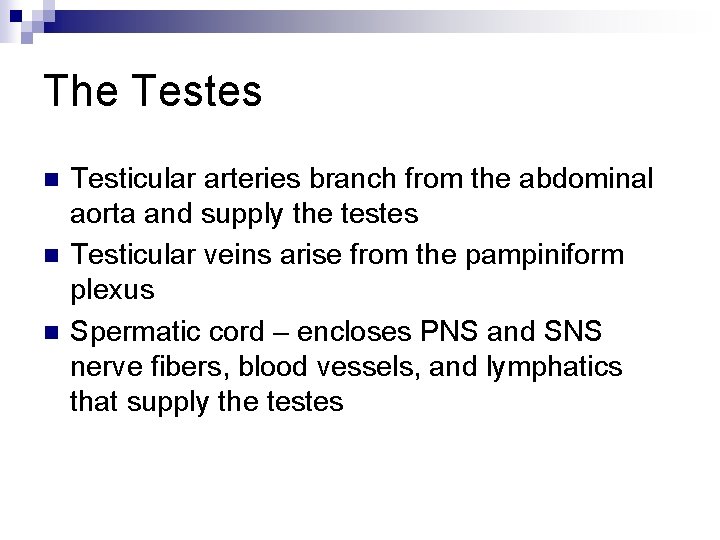 The Testes

- Testicular arteries branch from the abdominal aorta and supply the testes
- Testicular veins arise from the pampiniform plexus
- Spermatic cord – encloses PNS and SNS nerve fibers, blood vessels, and lymphatics that supply the testes